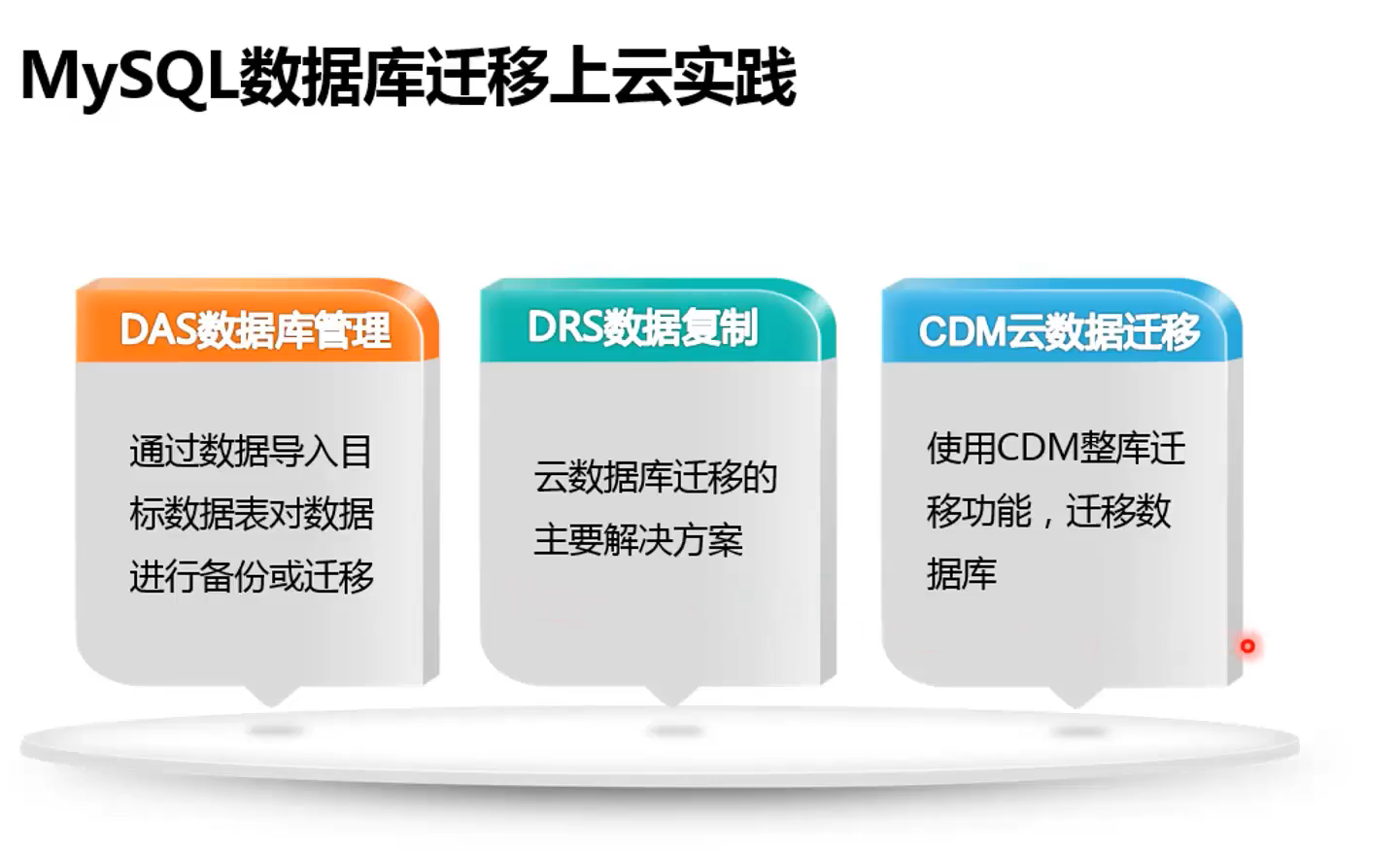 MySQL数据库迁移上云实践

DAS数据库管理

通过数据导入目标数据表对数据进行备份或迁移

DRS数据复制

云数据库迁移的主要解决方案

CDM云数据迁移

使用CDM整库迁移功能，迁移数据库